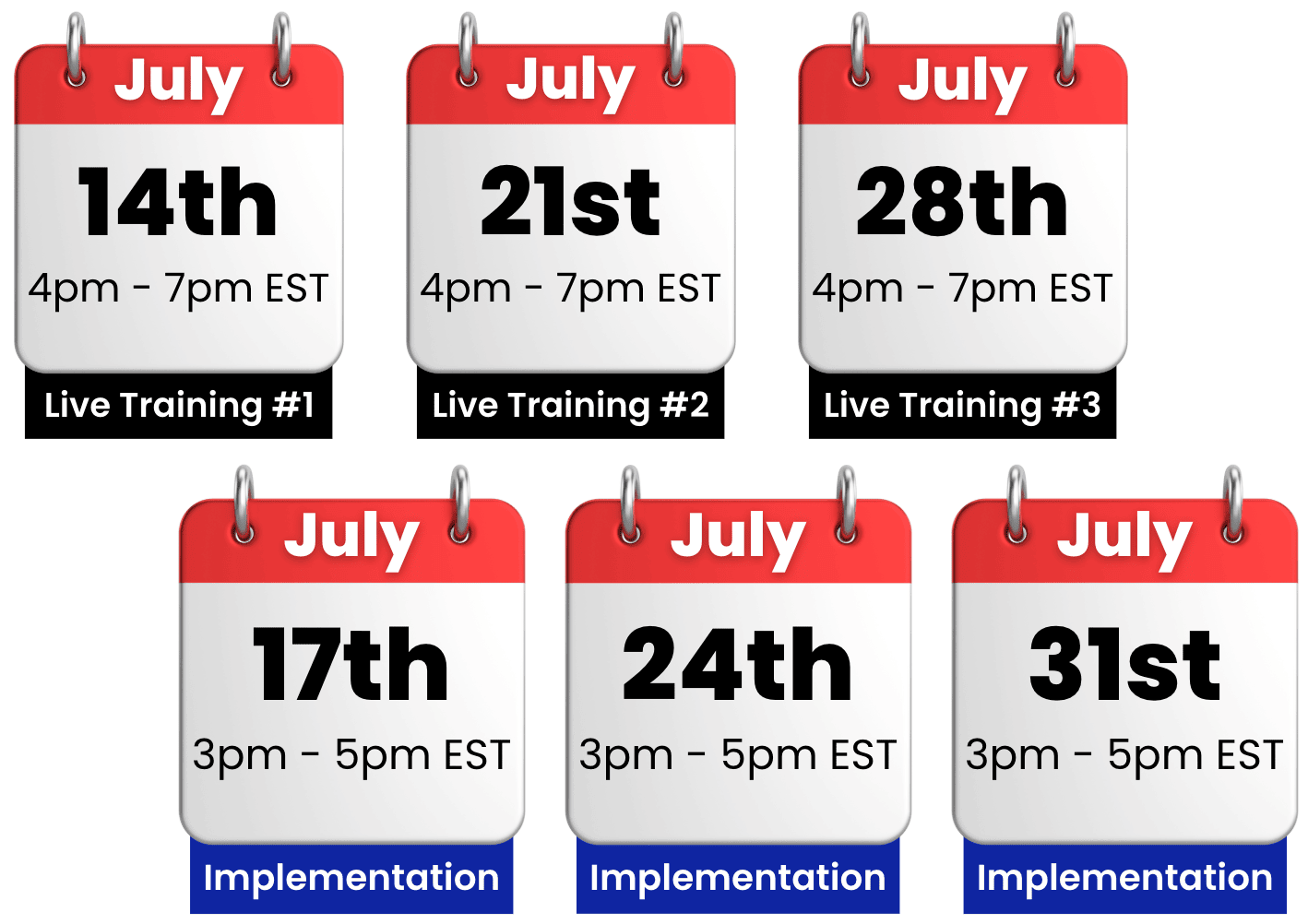 July
14th
4pm - 7pm EST
Live Training #1

July
21st
4pm - 7pm EST
Live Training #2

July
28th
4pm - 7pm EST
Live Training #3

July
17th
3pm - 5pm EST
Implementation

July
24th
3pm - 5pm EST
Implementation

July
31st
3pm - 5pm EST
Implementation